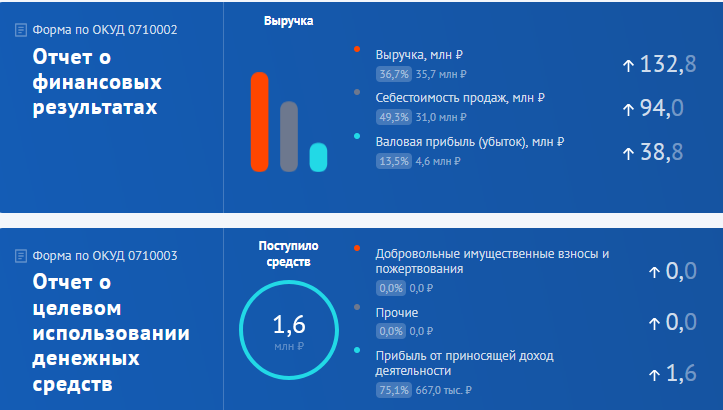 Форма по ОКУД 0710002

Отчет о финансовых результатах

Выручка

Выручка, млн ₽
36,7% 35,7 млн ₽
↑ 132,8

Себестоимость продаж, млн ₽
49,3% 31,0 млн ₽
↑ 94,0

Валовая прибыль (убыток), млн ₽
13,5% 4,6 млн ₽
↑ 38,8

Форма по ОКУД 0710003

Отчет о целевом использовании денежных средств

Поступило средств

1,6
млн ₽

Добровольные имущественные взносы и пожертвования
0,0% 0,0 ₽
↑ 0,0

Прочие
0,0% 0,0 ₽
↑ 0,0

Прибыль от приносящей доход деятельности
75,1% 667,0 тыс. ₽
↑ 1,6